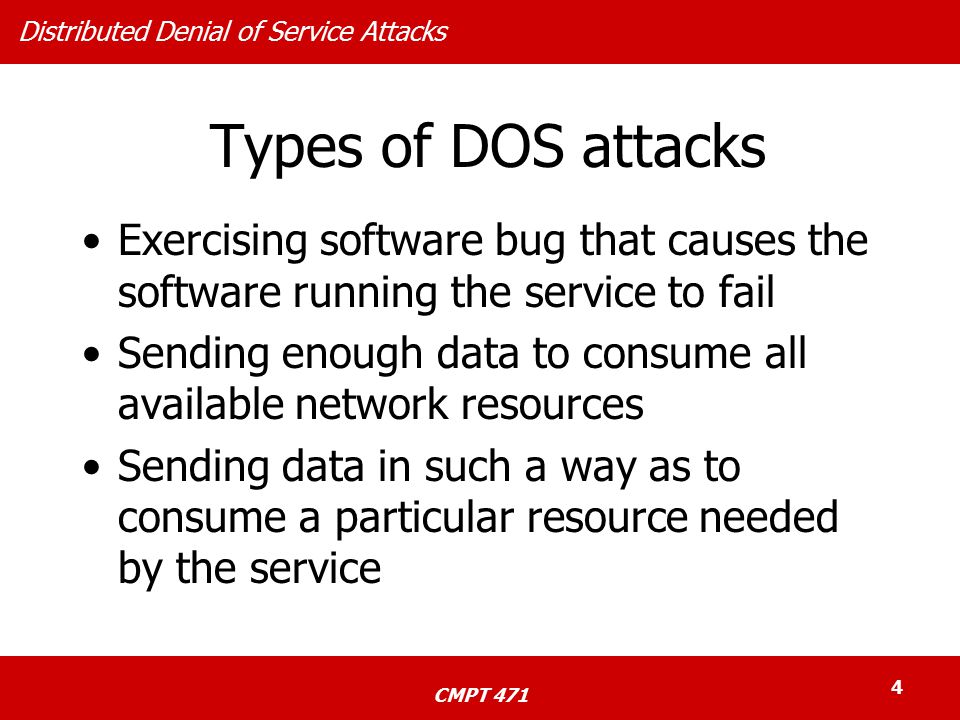 Distributed Denial of Service Attacks

Types of DOS attacks

• Exercising software bug that causes the software running the service to fail
• Sending enough data to consume all available network resources
• Sending data in such a way as to consume a particular resource needed by the service

CMPT 471

4